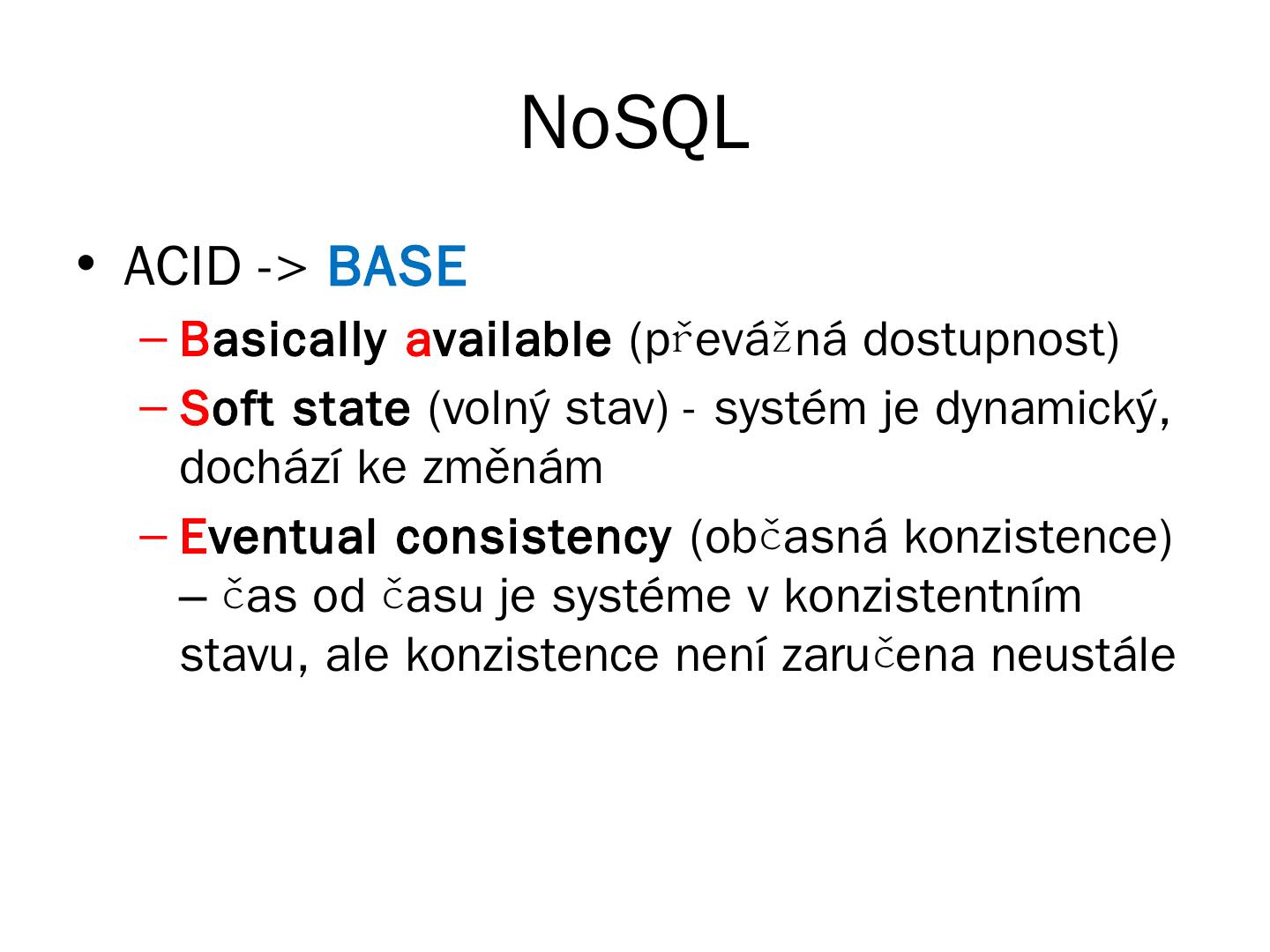 NoSQL

• ACID -> BASE
  – Basically available (převážná dostupnost)
  – Soft state (volný stav) - systém je dynamický, dochází ke změnám
  – Eventual consistency (občasná konzistence) – čas od času je systéme v konzistentním stavu, ale konzistence není zaručena neustále